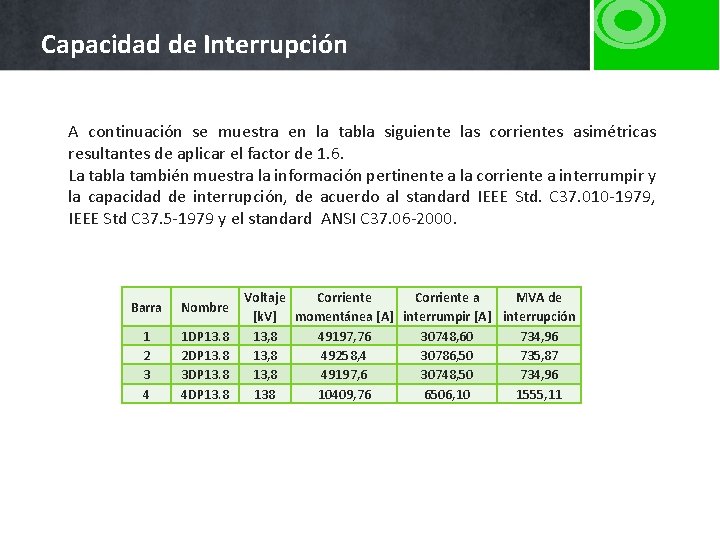 Capacidad de Interrupción

A continuación se muestra en la tabla siguiente las corrientes asimétricas resultantes de aplicar el factor de 1.6.
La tabla también muestra la información pertinente a la corriente a interrumpir y la capacidad de interrupción, de acuerdo al standard IEEE Std. C37.010-1979, IEEE Std C37.5-1979 y el standard ANSI C37.06-2000.

| Barra | Nombre | Voltaje [kV] | Corriente momentánea [A] | Corriente a interrumpir [A] | MVA de interrupción |
|---|---|---|---|---|---|
| 1 | 1DP13.8 | 13,8 | 49197,76 | 30748,60 | 734,96 |
| 2 | 2DP13.8 | 13,8 | 49258,4 | 30786,50 | 735,87 |
| 3 | 3DP13.8 | 13,8 | 49197,6 | 30748,50 | 734,96 |
| 4 | 4DP13.8 | 138 | 10409,76 | 6506,10 | 1555,11 |